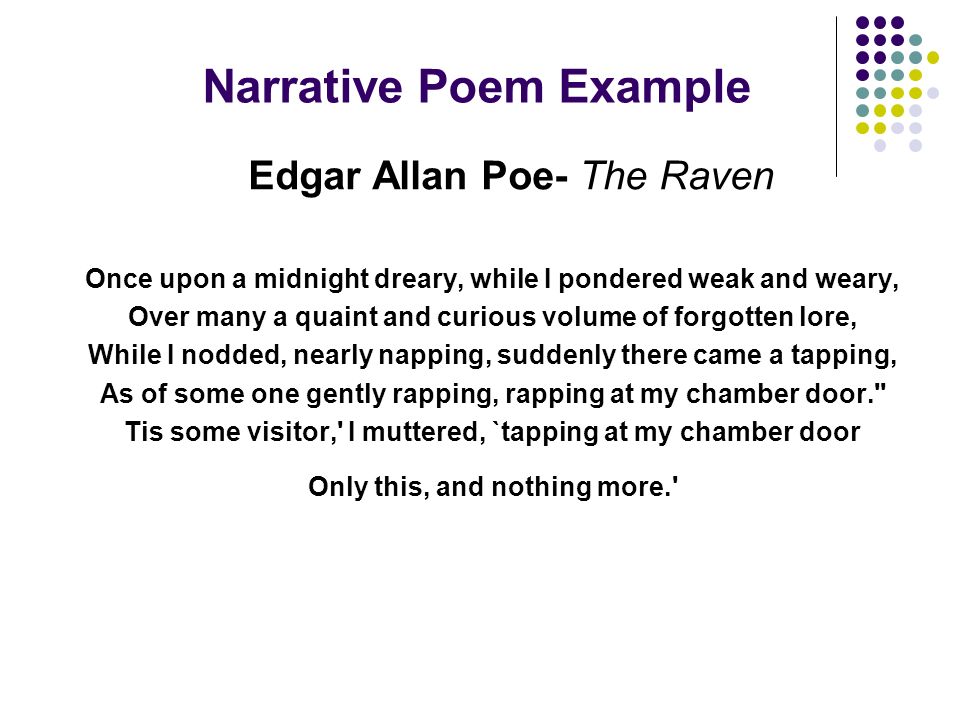 Narrative Poem Example

Edgar Allan Poe- The Raven

Once upon a midnight dreary, while I pondered weak and weary,
Over many a quaint and curious volume of forgotten lore,
While I nodded, nearly napping, suddenly there came a tapping,
As of some one gently rapping, rapping at my chamber door."
Tis some visitor,' I muttered, `tapping at my chamber door

Only this, and nothing more.'